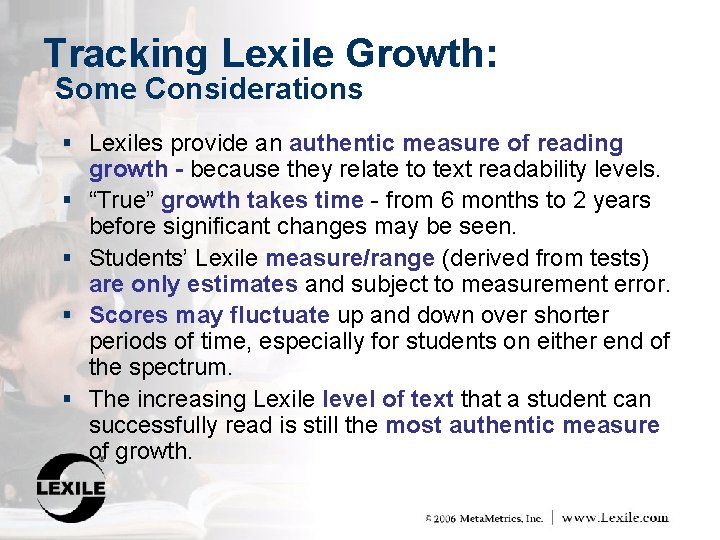 Tracking Lexile Growth:
Some Considerations

▪ Lexiles provide an authentic measure of reading growth - because they relate to text readability levels.
▪ “True” growth takes time - from 6 months to 2 years before significant changes may be seen.
▪ Students’ Lexile measure/range (derived from tests) are only estimates and subject to measurement error.
▪ Scores may fluctuate up and down over shorter periods of time, especially for students on either end of the spectrum.
▪ The increasing Lexile level of text that a student can successfully read is still the most authentic measure of growth.

LEXILE

© 2006 MetaMetrics, Inc. | www.Lexile.com